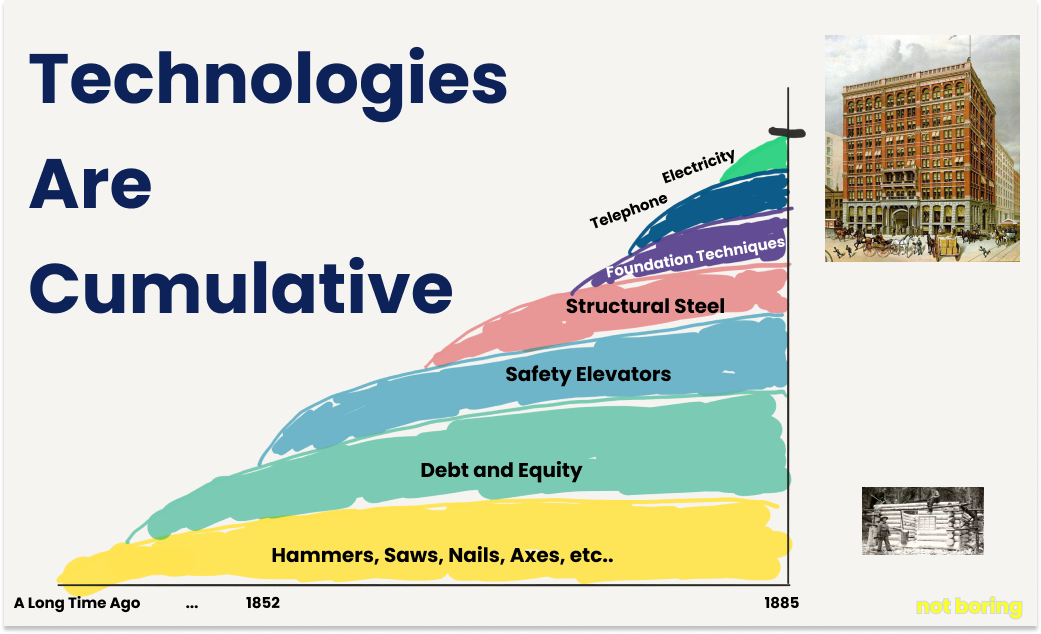 Technologies Are Cumulative

Electricity
Telephone
Foundation Techniques
Structural Steel
Safety Elevators
Debt and Equity
Hammers, Saws, Nails, Axes, etc..

A Long Time Ago ... 1852 1885

not boring